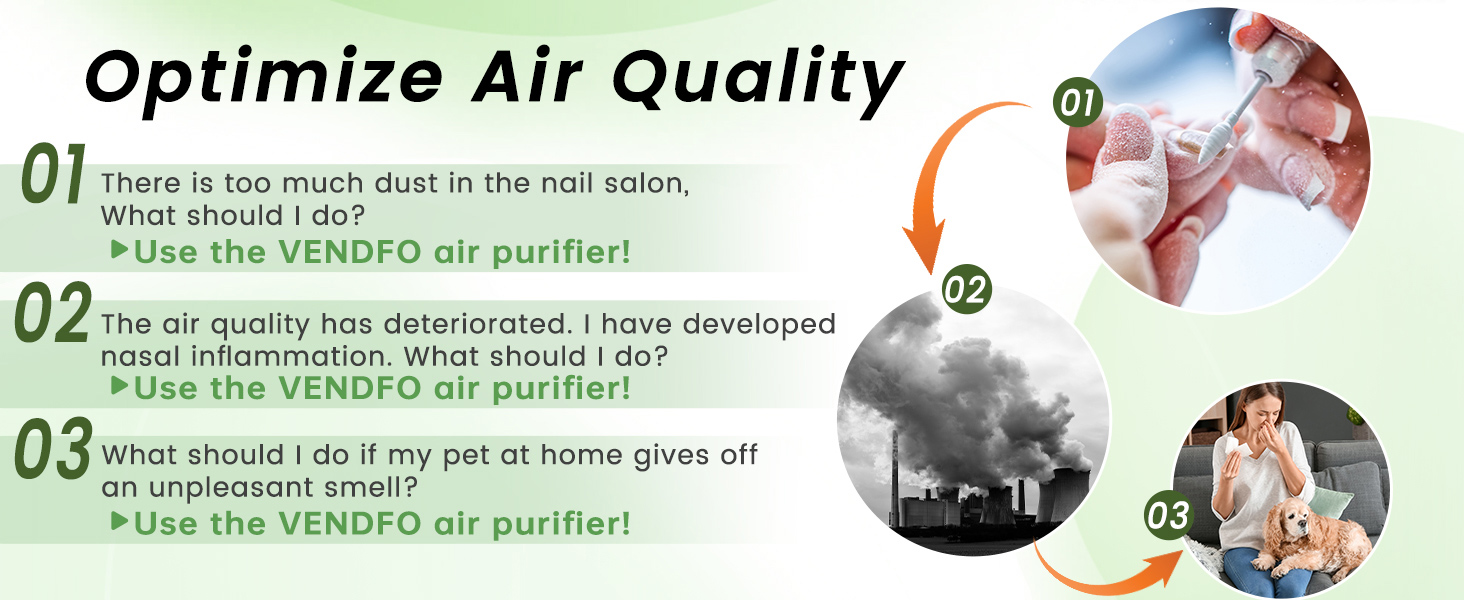 Optimize Air Quality

01 There is too much dust in the nail salon, What should I do?
▶Use the VENDFO air purifier!

02 The air quality has deteriorated. I have developed nasal inflammation. What should I do?
▶Use the VENDFO air purifier!

03 What should I do if my pet at home gives off an unpleasant smell?
▶Use the VENDFO air purifier!

01

02

03